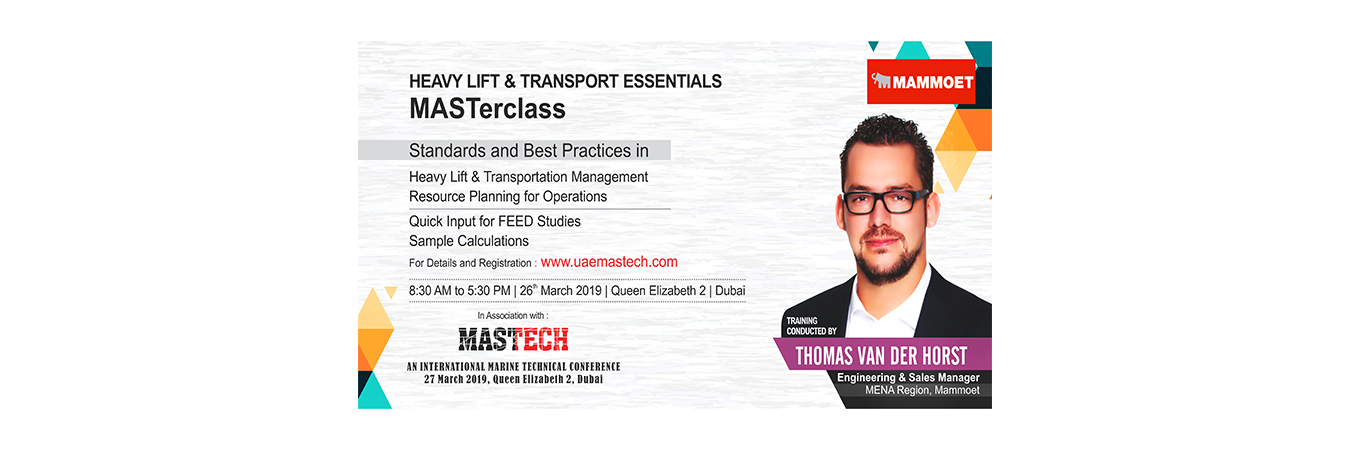 HEAVY LIFT & TRANSPORT ESSENTIALS
MASTerclass

Standards and Best Practices in

Heavy Lift & Transportation Management
Resource Planning for Operations

Quick Input for FEED Studies
Sample Calculations

For Details and Registration : www.uaemastech.com

8:30 AM to 5:30 PM | 26$^{th}$ March 2019 | Queen Elizabeth 2 | Dubai

In Association with :

MASTECH

AN INTERNATIONAL MARINE TECHNICAL CONFERENCE
27 March 2019, Queen Elizabeth 2, Dubai

MAMMOET

TRAINING CONDUCTED BY

THOMAS VAN DER HORST

Engineering & Sales Manager
MENA Region, Mammoet